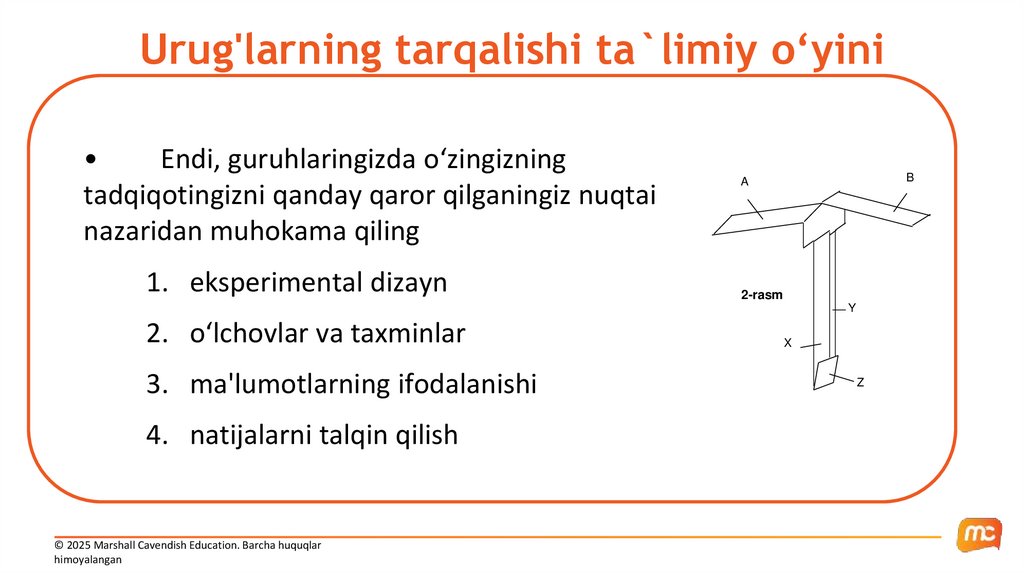 Urug'larning tarqalishi ta`limiy o‘yini

• Endi, guruhlaringizda o‘zingizning tadqiqotingizni qanday qaror qilganingiz nuqtai nazaridan muhokama qiling

1. eksperimental dizayn
2. o‘lchovlar va taxminlar
3. ma'lumotlarning ifodalanishi
4. natijalarni talqin qilish

A
B
2-rasm
Y
X
Z

© 2025 Marshall Cavendish Education. Barcha huquqlar himoyalangan

mc